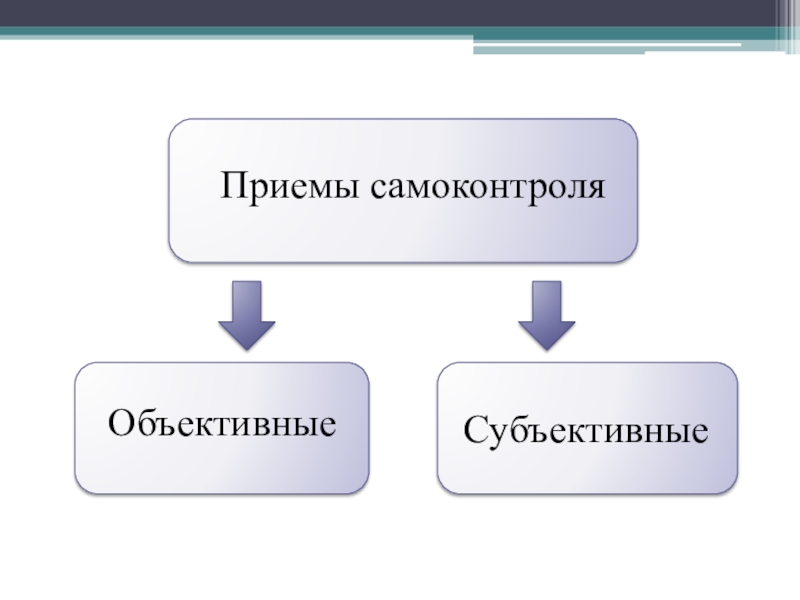 Приемы самоконтроля

Объективные

Субъективные